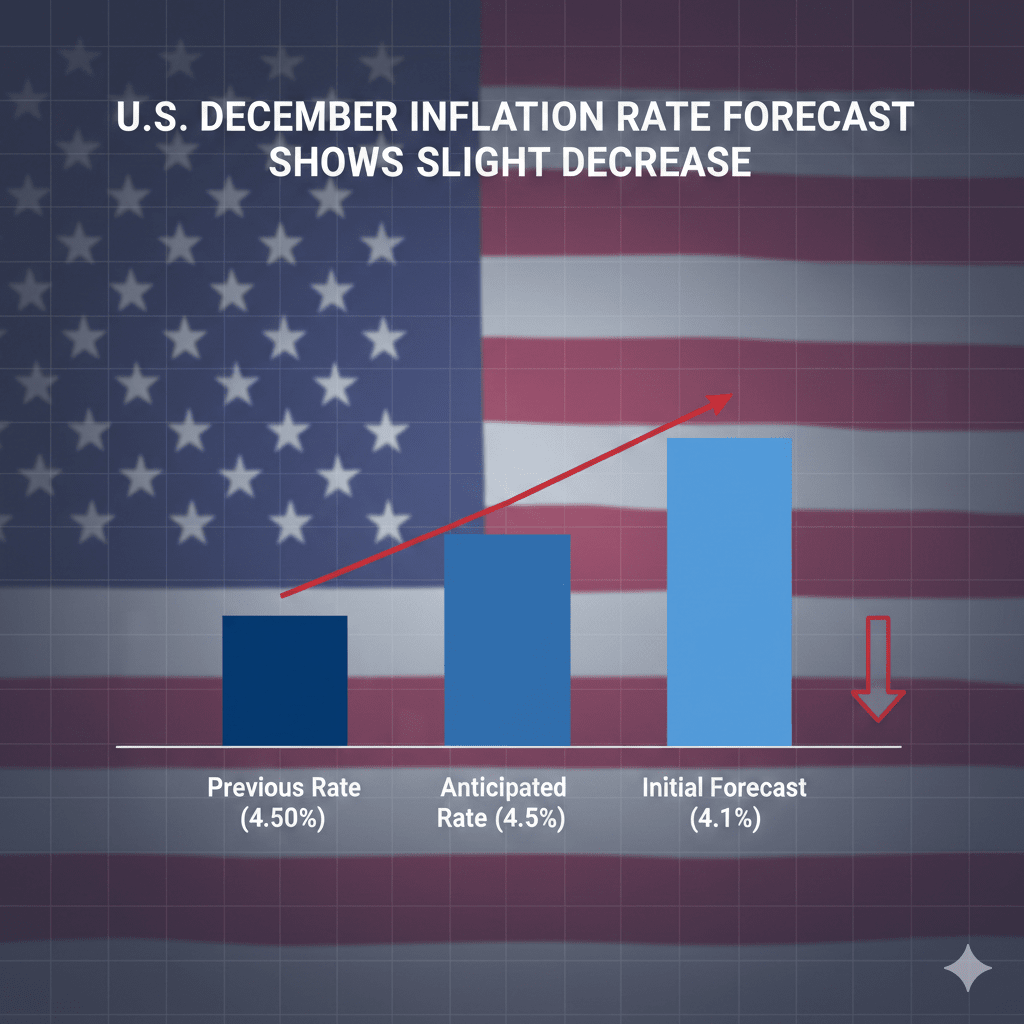 U.S. DECEMBER INFLATION RATE FORECAST SHOWS SLIGHT DECREASE

Previous Rate (4.50%)

Anticipated Rate (4.5%)

Initial Forecast (4.1%)